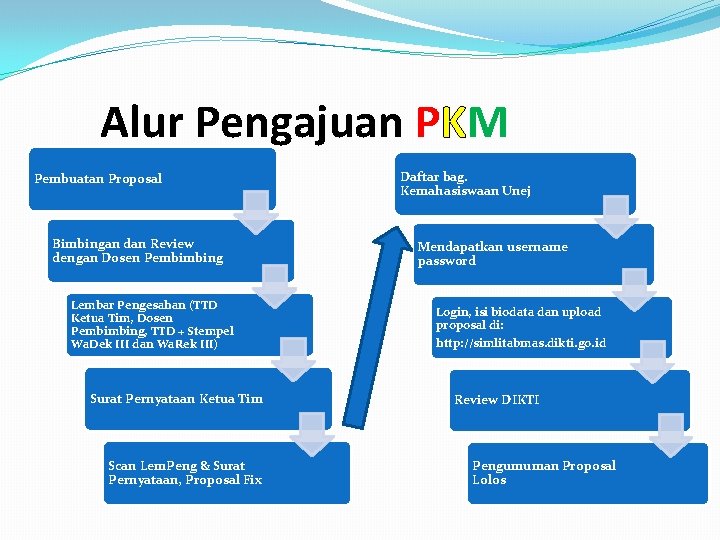 Alur Pengajuan PKM

Pembuatan Proposal

Bimbingan dan Review dengan Dosen Pembimbing

Lembar Pengesahan (TTD Ketua Tim, Dosen Pembimbing, TTD + Stempel WaDek III dan WaRek III)

Surat Pernyataan Ketua Tim

Scan LemPeng & Surat Pernyataan, Proposal Fix

Daftar bag. Kemahasiswaan Unej

Mendapatkan username password

Login, isi biodata dan upload proposal di:

http://simlitabmas.dikti.go.id

Review DIKTI

Pengumuman Proposal Lolos